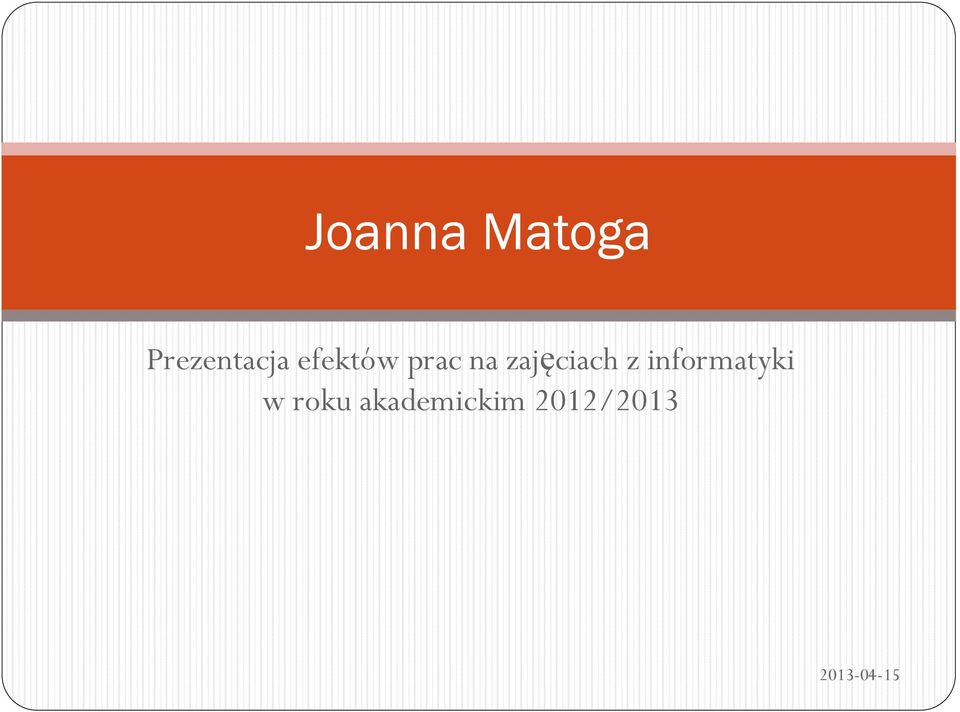 Joanna Matoga

Prezentacja efektów prac na zajęciach z informatyki w roku akademickim 2012/2013

2013-04-15